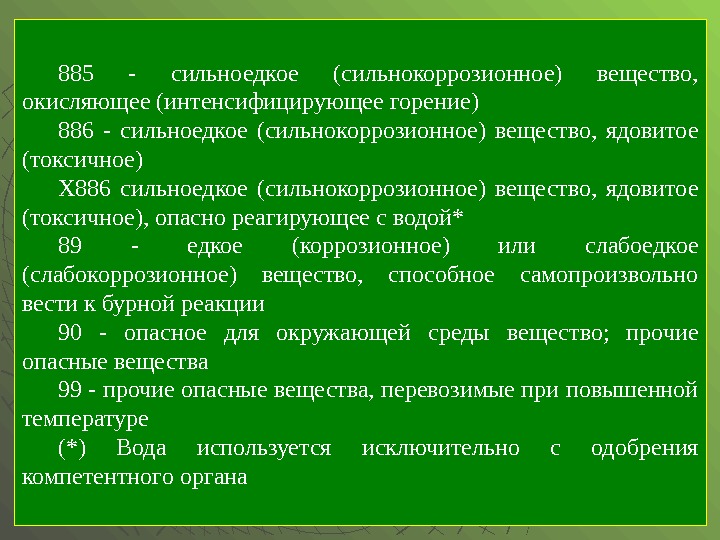 885 - сильноедкое (сильнокоррозионное) вещество, окисляющее (интенсифицирующее горение)

886 - сильноедкое (сильнокоррозионное) вещество, ядовитое (токсичное)

X886 сильноедкое (сильнокоррозионное) вещество, ядовитое (токсичное), опасно реагирующее с водой*

89 - едкое (коррозионное) или слабоедкое (слабокоррозионное) вещество, способное самопроизвольно вести к бурной реакции

90 - опасное для окружающей среды вещество; прочие опасные вещества

99 - прочие опасные вещества, перевозимые при повышенной температуре

(*) Вода используется исключительно с одобрения компетентного органа